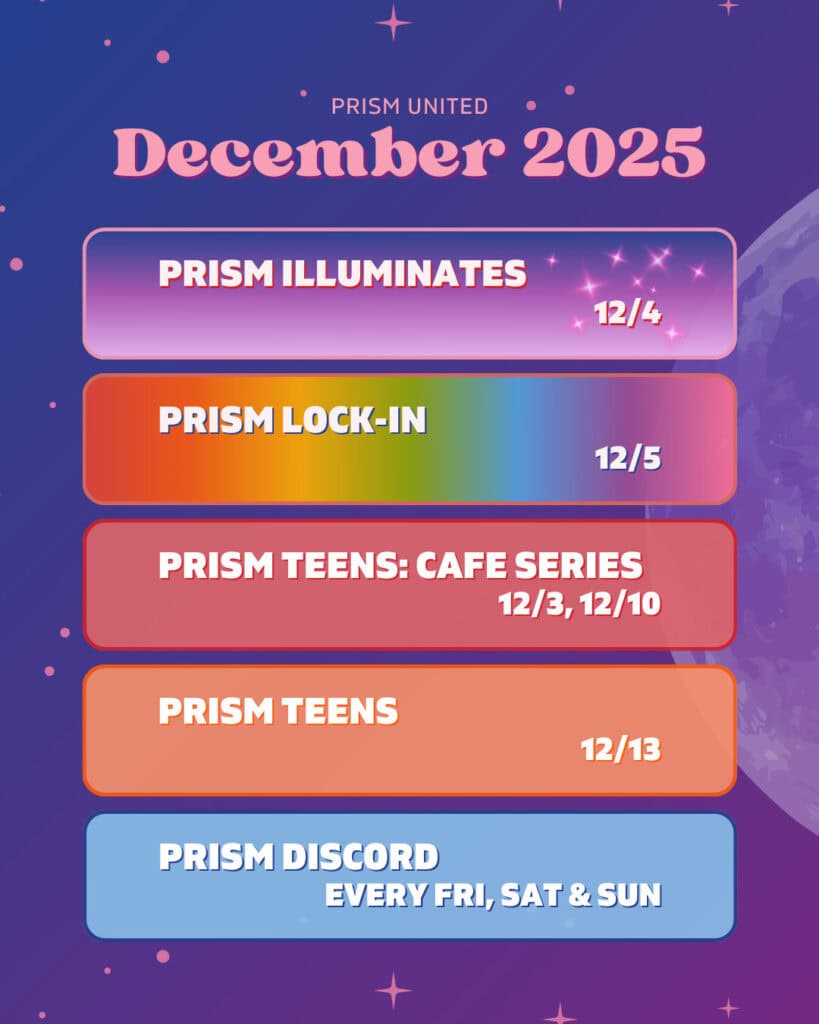 PRISM UNITED
December 2025

PRISM ILLUMINATES
12/4

PRISM LOCK-IN
12/5

PRISM TEENS: CAFE SERIES
12/3, 12/10

PRISM TEENS
12/13

PRISM DISCORD
EVERY FRI, SAT & SUN